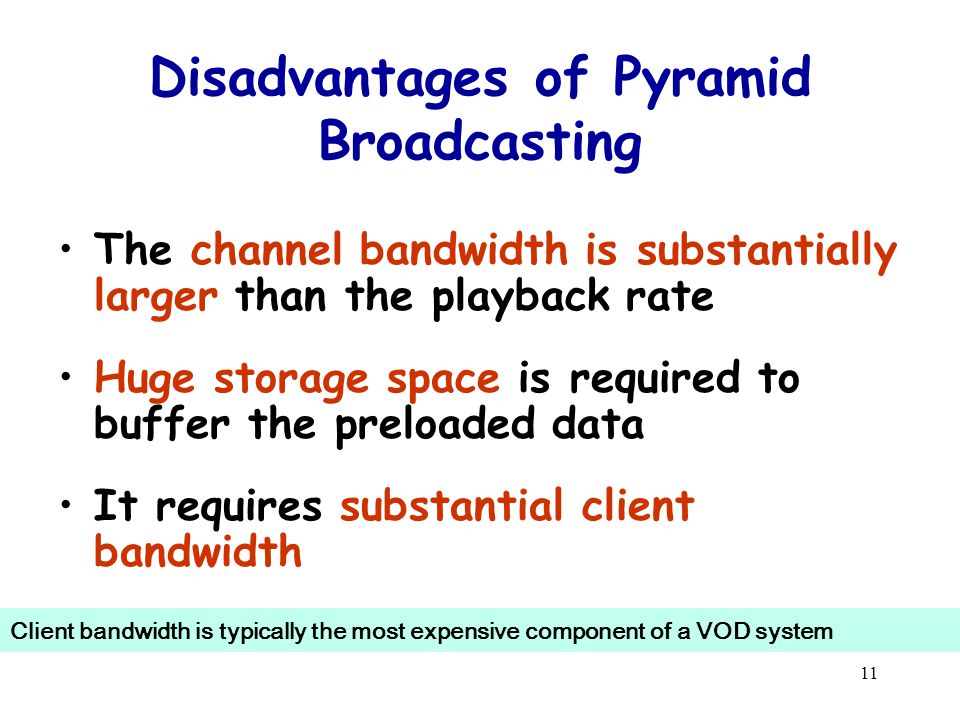 Disadvantages of Pyramid Broadcasting

• The channel bandwidth is substantially larger than the playback rate

• Huge storage space is required to buffer the preloaded data

• It requires substantial client bandwidth

Client bandwidth is typically the most expensive component of a VOD system

11